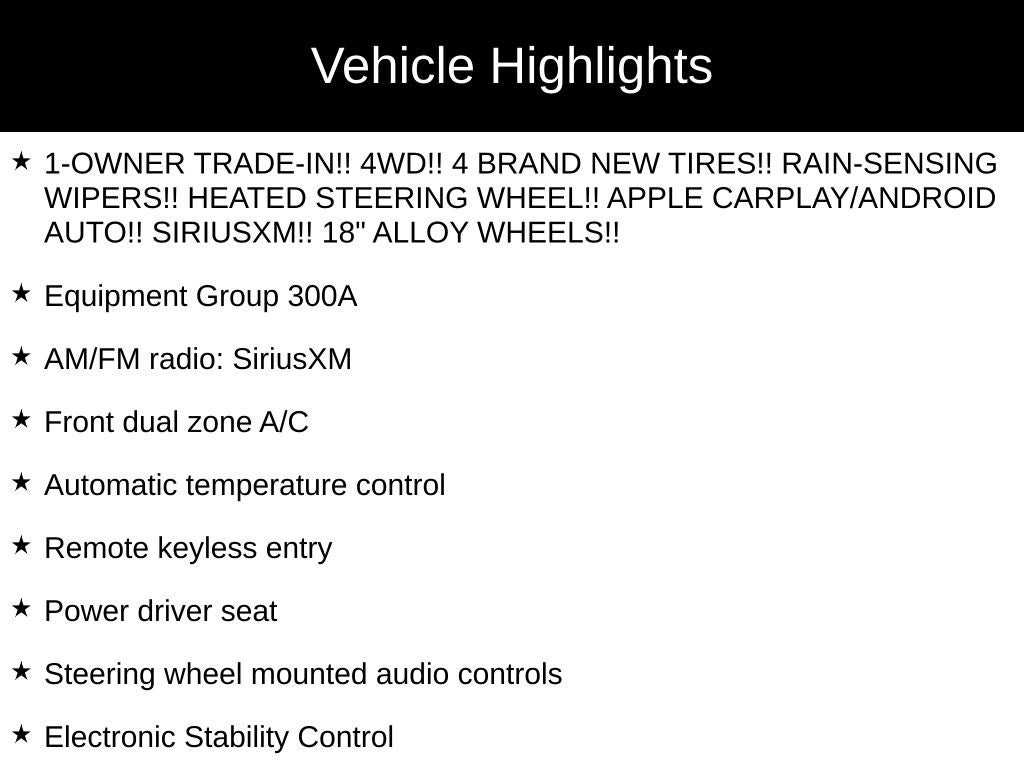 Vehicle Highlights

★ 1-OWNER TRADE-IN!! 4WD!! 4 BRAND NEW TIRES!! RAIN-SENSING WIPERS!! HEATED STEERING WHEEL!! APPLE CARPLAY/ANDROID AUTO!! SIRIUSXM!! 18" ALLOY WHEELS!!

★ Equipment Group 300A

★ AM/FM radio: SiriusXM

★ Front dual zone A/C

★ Automatic temperature control

★ Remote keyless entry

★ Power driver seat

★ Steering wheel mounted audio controls

★ Electronic Stability Control